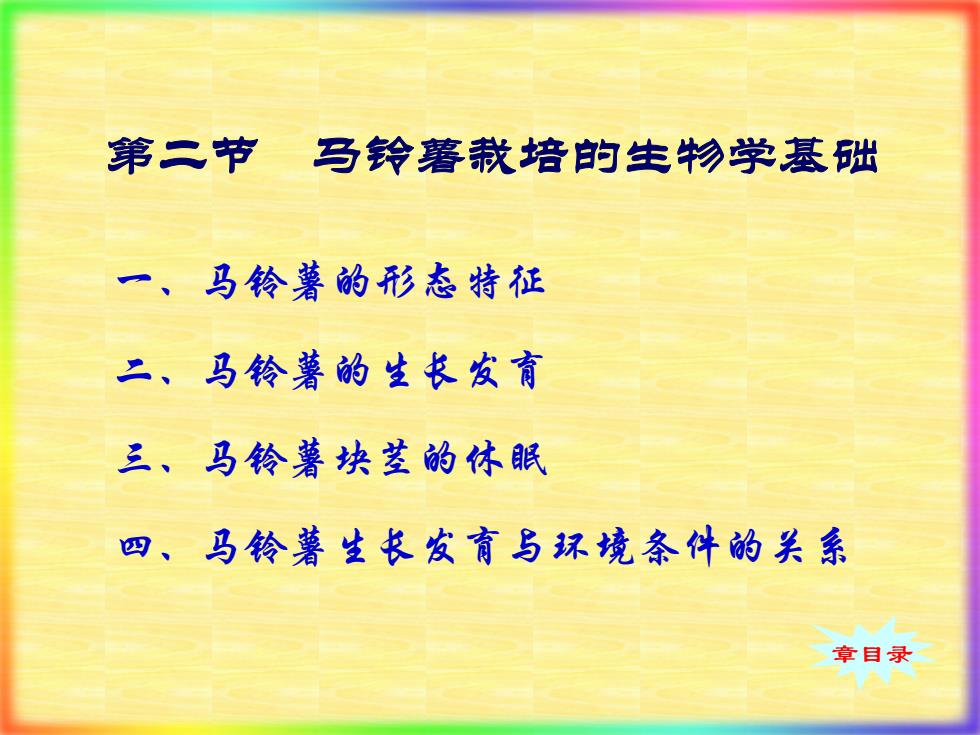 第二节　马铃薯栽培的生物学基础

一、马铃薯的形态特征

二、马铃薯的生长发育

三、马铃薯块茎的休眠

四、马铃薯生长发育与环境条件的关系

章目录